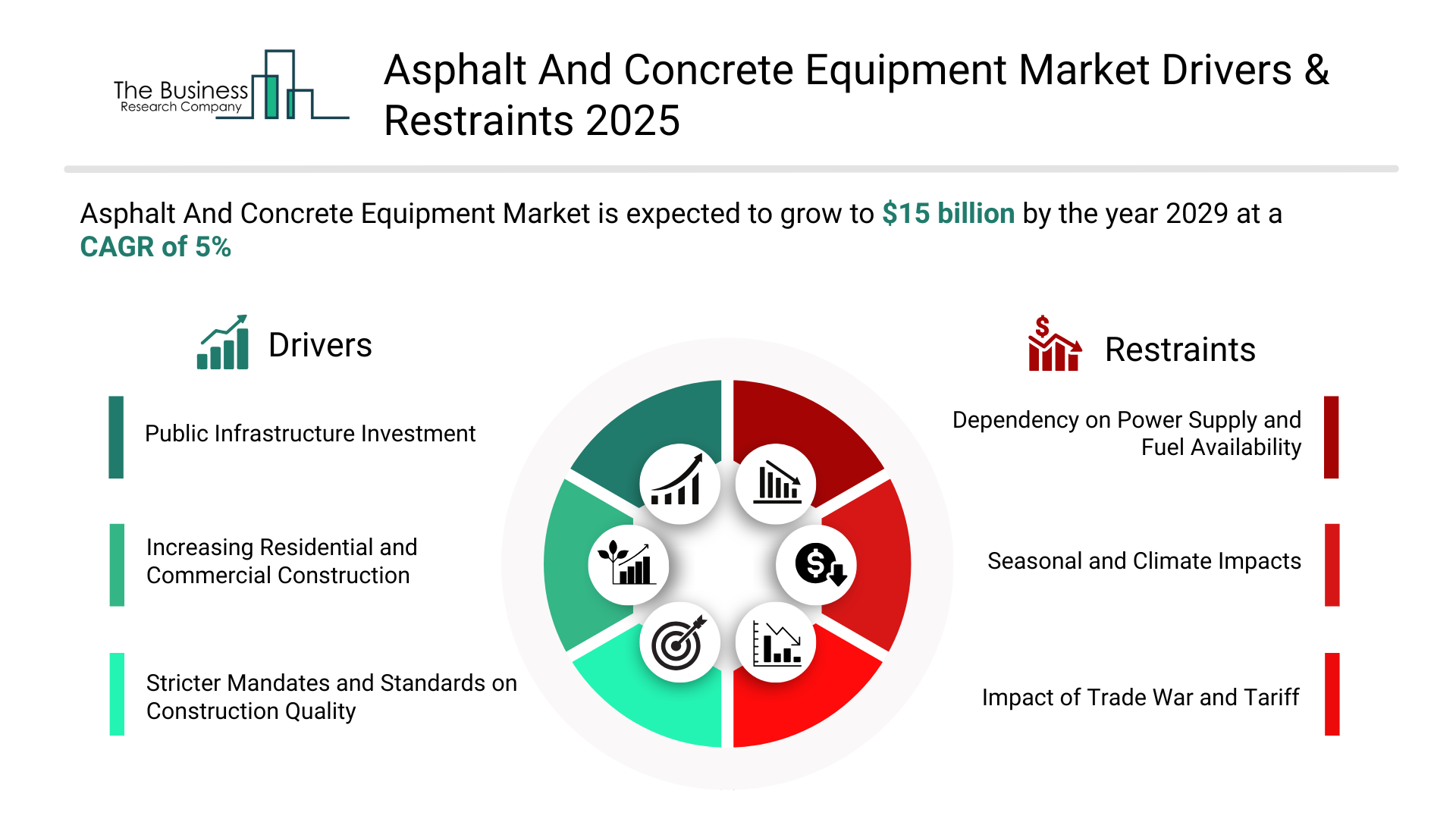 The Business Research Company

Asphalt And Concrete Equipment Market Drivers & Restraints 2025

Asphalt And Concrete Equipment Market is expected to grow to $15 billion by the year 2029 at a CAGR of 5%

Drivers

Public Infrastructure Investment

Increasing Residential and Commercial Construction

Stricter Mandates and Standards on Construction Quality

Restraints

Dependency on Power Supply and Fuel Availability

Seasonal and Climate Impacts

Impact of Trade War and Tariff